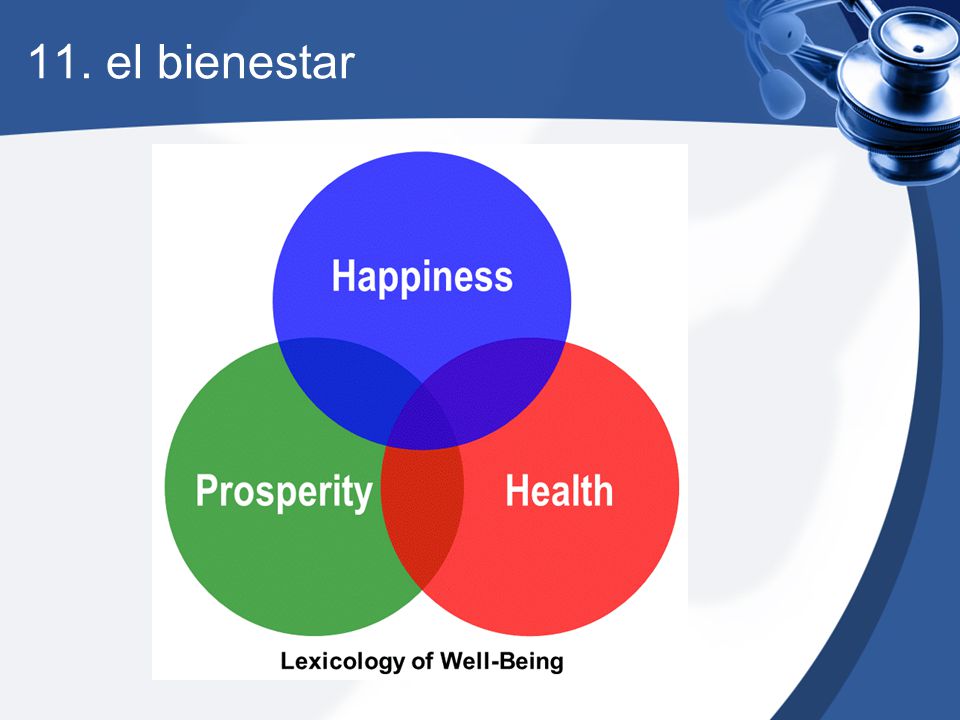 11. el bienestar

Happiness

Prosperity

Health

Lexicology of Well-Being